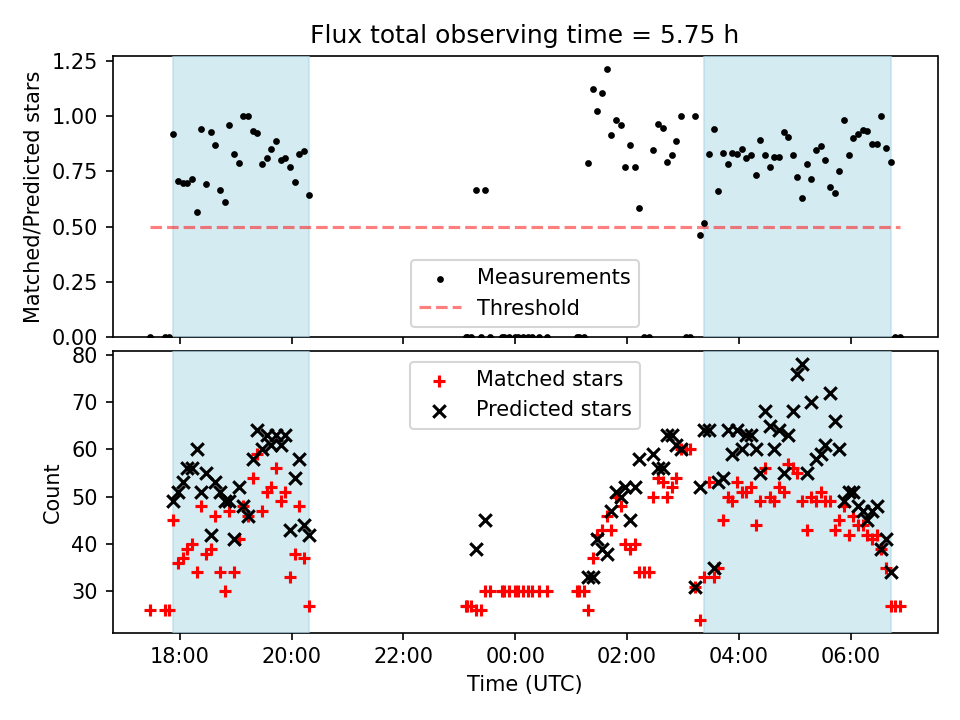 Flux total observing time = 5.75 h

Matched/Predicted stars

1.25
1.00
0.75
0.50
0.25
0.00

Measurements
Threshold

Count

80
70
60
50
40
30

Matched stars
Predicted stars

18:00
20:00
22:00
00:00
02:00
04:00
06:00

Time (UTC)